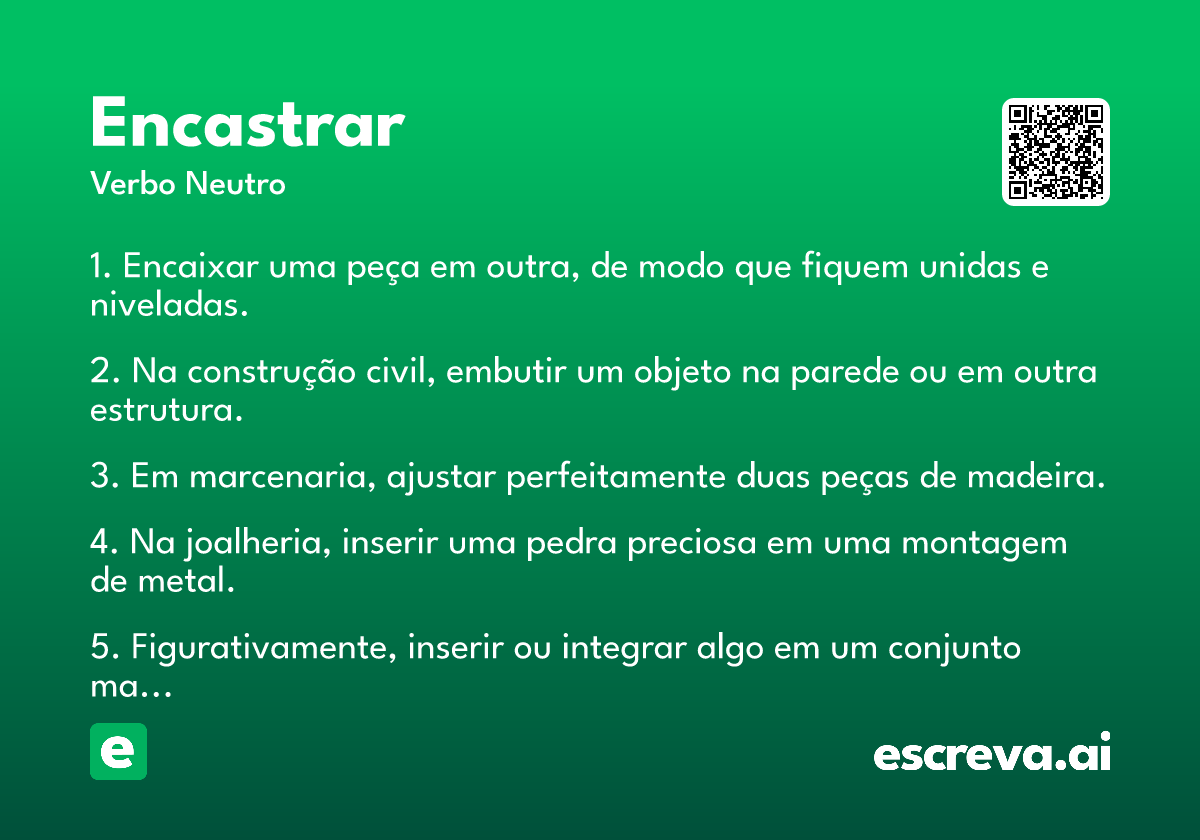 Encastrar
Verbo Neutro

1. Encaixar uma peça em outra, de modo que fiquem unidas e niveladas.

2. Na construção civil, embutir um objeto na parede ou em outra estrutura.

3. Em marcenaria, ajustar perfeitamente duas peças de madeira.

4. Na joalheria, inserir uma pedra preciosa em uma montagem de metal.

5. Figurativamente, inserir ou integrar algo em um conjunto ma...

e

escreva.ai